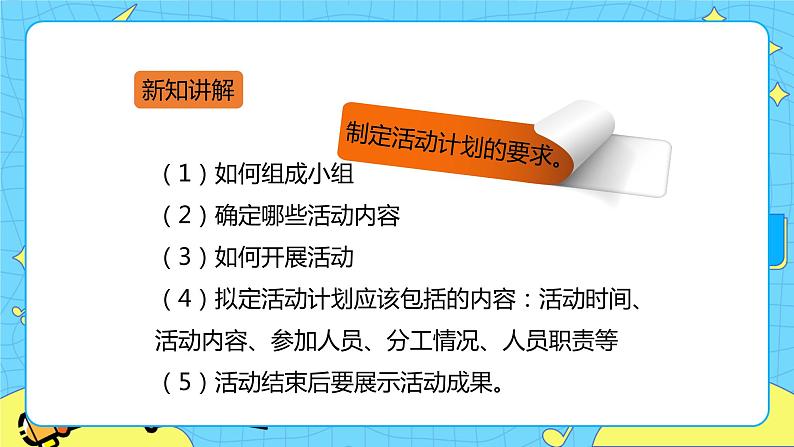 新知讲解

制定活动计划的要求。

（1）如何组成小组

（2）确定哪些活动内容

（3）如何开展活动

（4）拟定活动计划应该包括的内容：活动时间、活动内容、参加人员、分工情况、人员职责等

（5）活动结束后要展示活动成果。